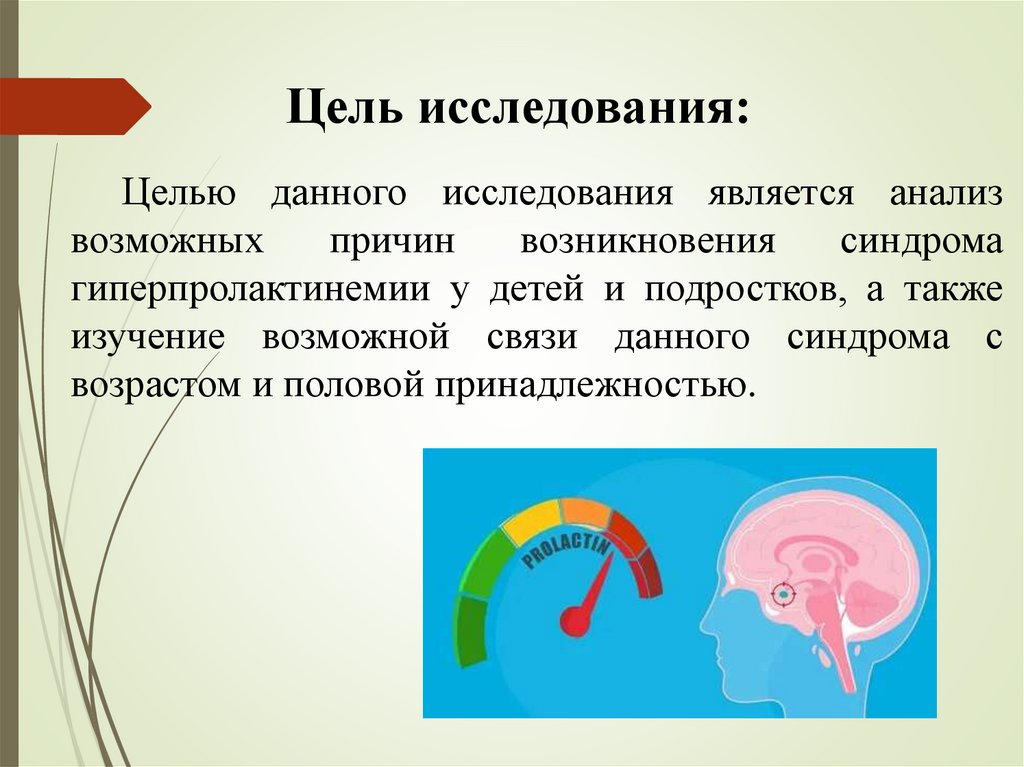 Цель исследования:

Целью данного исследования является анализ возможных причин возникновения синдрома гиперпролактинемии у детей и подростков, а также изучение возможной связи данного синдрома с возрастом и половой принадлежностью.

PROLACTIN